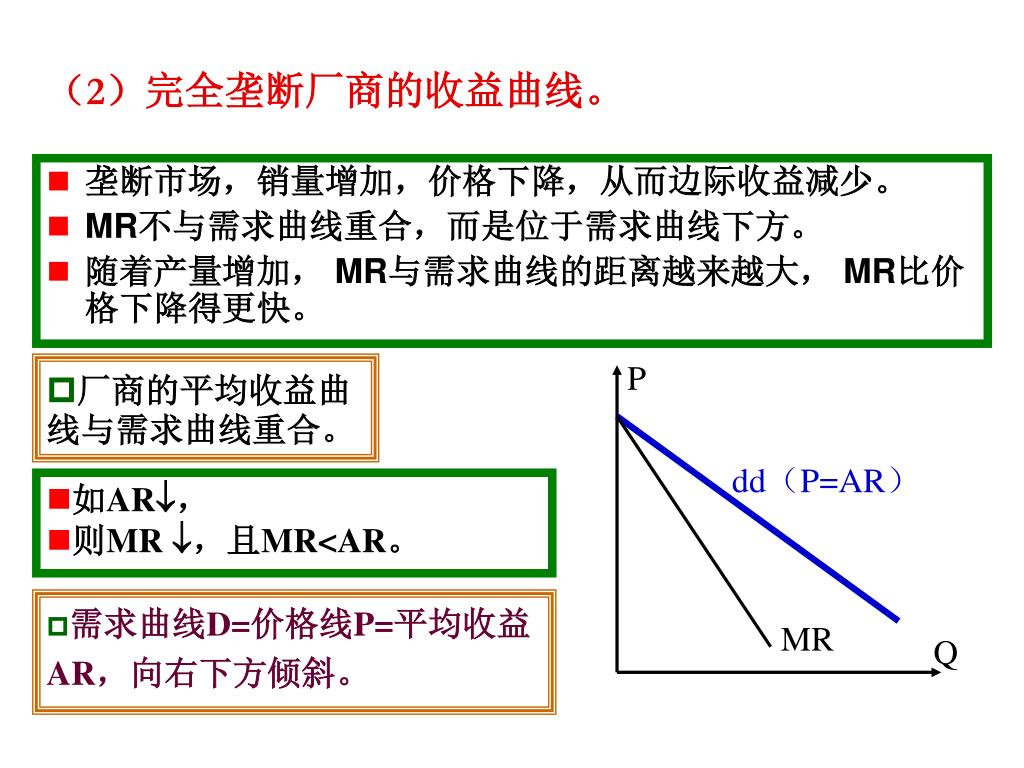 （2）完全垄断厂商的收益曲线。

■ 垄断市场，销量增加，价格下降，从而边际收益减少。
■ MR不与需求曲线重合，而是位于需求曲线下方。
■ 随着产量增加， MR与需求曲线的距离越来越大， MR比价格下降得更快。

□厂商的平均收益曲线与需求曲线重合。

■如AR↓，
■则MR ↓，且MR<AR。

□需求曲线D=价格线P=平均收益AR，向右下方倾斜。

P
dd（P=AR）
MR
Q